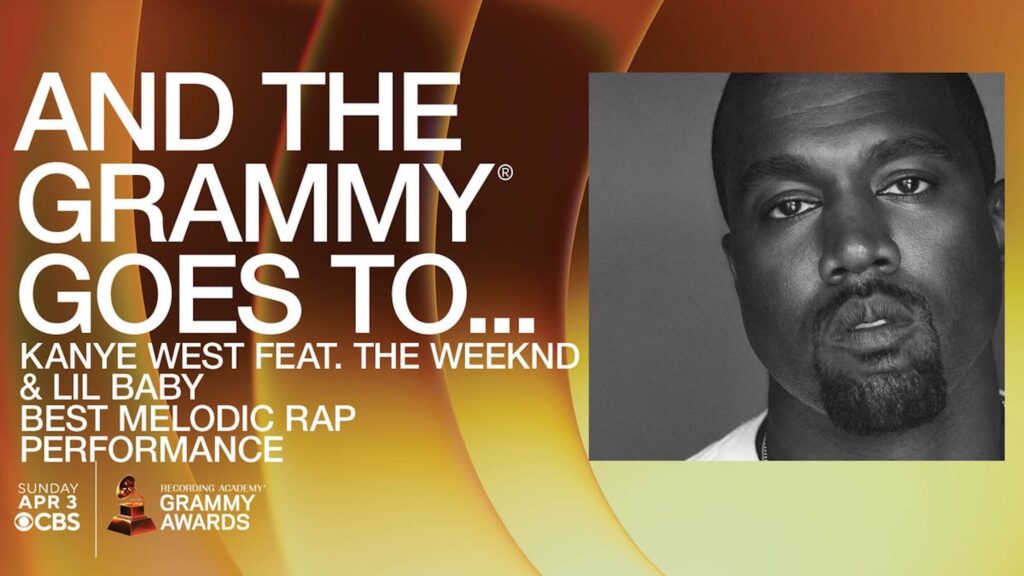 AND THE GRAMMY® GOES TO...

KANYE WEST FEAT. THE WEEKND & LIL BABY
BEST MELODIC RAP PERFORMANCE

SUNDAY
APR 3
CBS

RECORDING ACADEMY®
GRAMMY
AWARDS